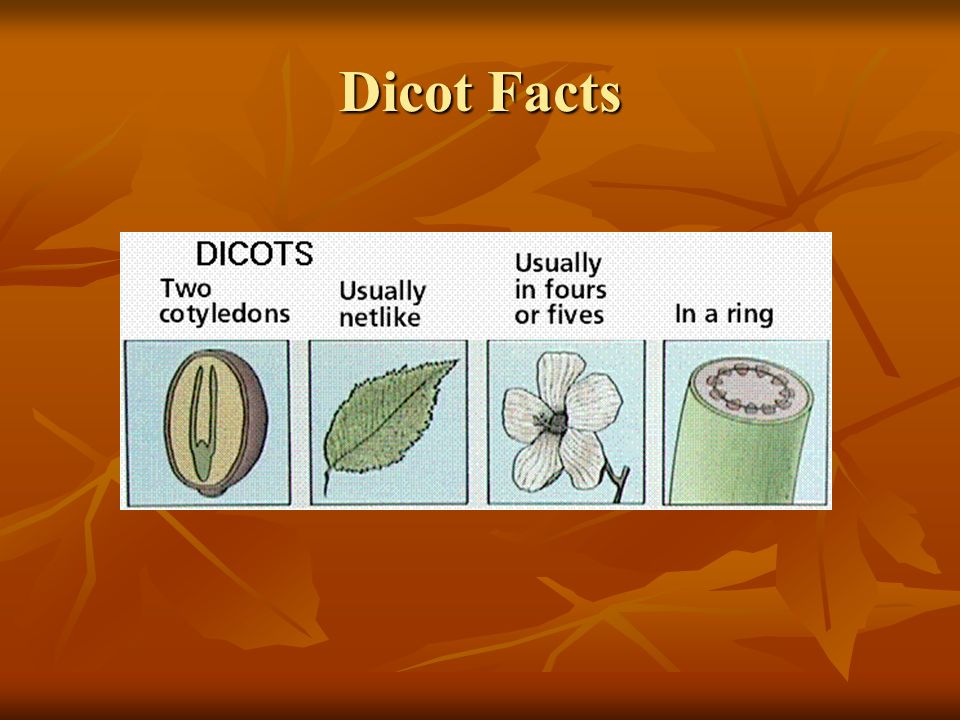 Dicot Facts

DICOTS

Two cotyledons

Usually netlike

Usually in fours or fives

In a ring